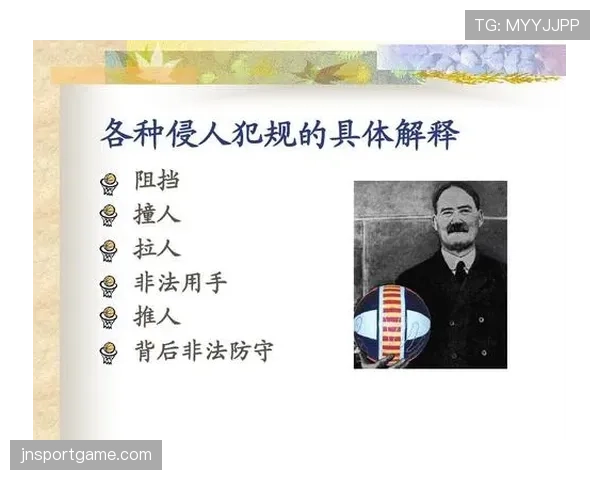 TG: MYYJJPP

各种侵人犯规的具体解释

阻挡
撞人
拉人
非法用手
推人
背后非法防守

jnsportgame.com